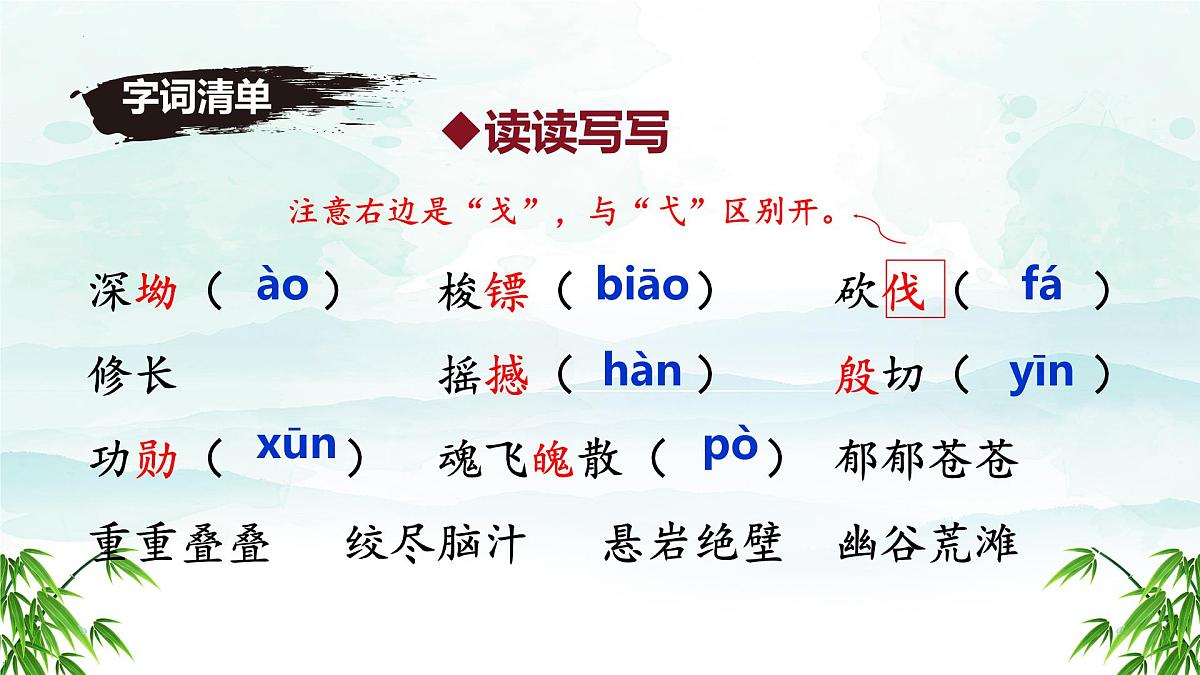 字词清单

◆读读写写

注意右边是“戈”，与“弋”区别开。

深坳（ ào ）　梭镖（ biāo ）　砍伐（ fá ）

修长　摇撼（ hàn ）　殷切（ yīn ）

功勋（ xūn ）　魂飞魄散（ pò ）　郁郁苍苍

重重叠叠　绞尽脑汁　悬岩绝壁　幽谷荒滩